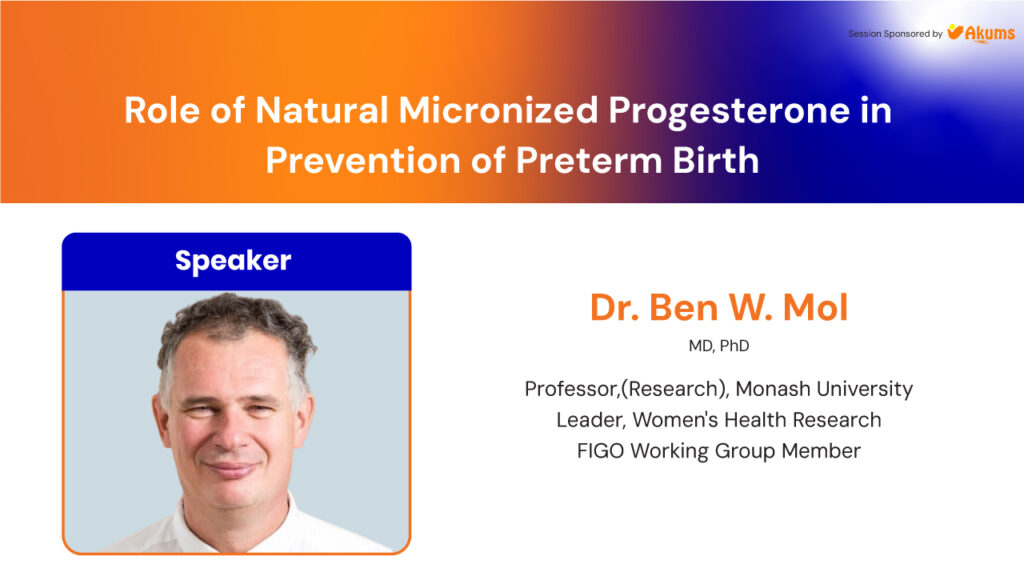 Session Sponsored by Akums

Role of Natural Micronized Progesterone in Prevention of Preterm Birth

Speaker

Dr. Ben W. Mol

MD, PhD

Professor,(Research), Monash University
Leader, Women's Health Research
FIGO Working Group Member